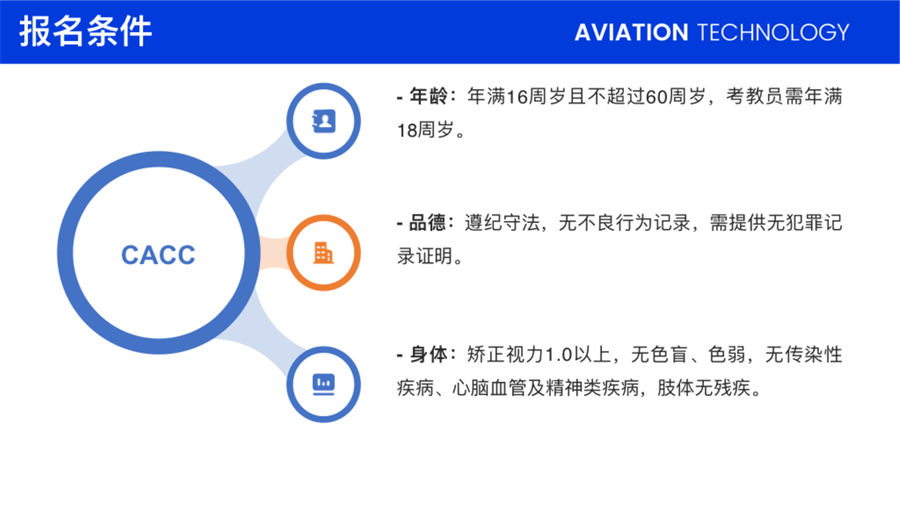 报名条件

AVIATION TECHNOLOGY

CACC

- 年龄：年满16周岁且不超过60周岁，考教员需年满18周岁。

- 品德：遵纪守法，无不良行为记录，需提供无犯罪记录证明。

- 身体：矫正视力1.0以上，无色盲、色弱，无传染性疾病、心脑血管及精神类疾病，肢体无残疾。